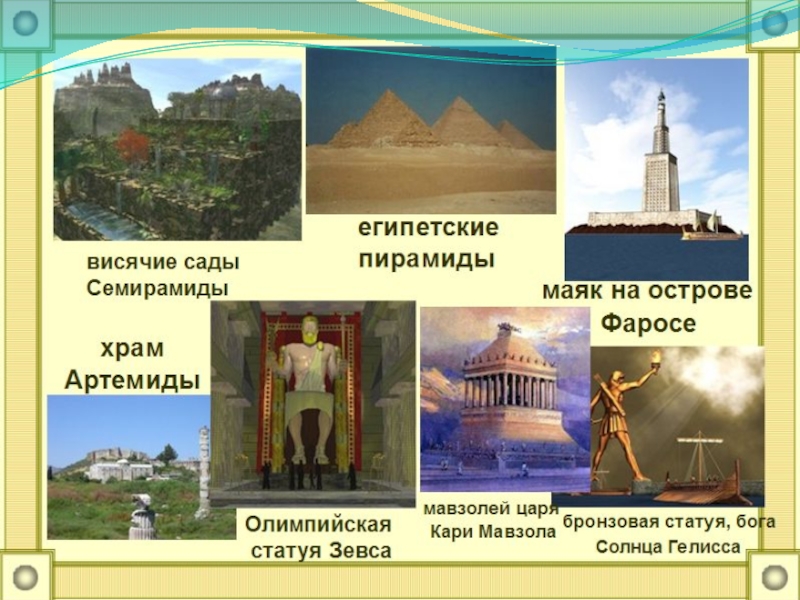 висячие сады Семирамиды

египетские пирамиды

маяк на острове Фаросе

храм Артемиды

Олимпийская статуя Зевса

мавзолей царя Кари Мавзола

бронзовая статуя, бога Солнца Гелисса